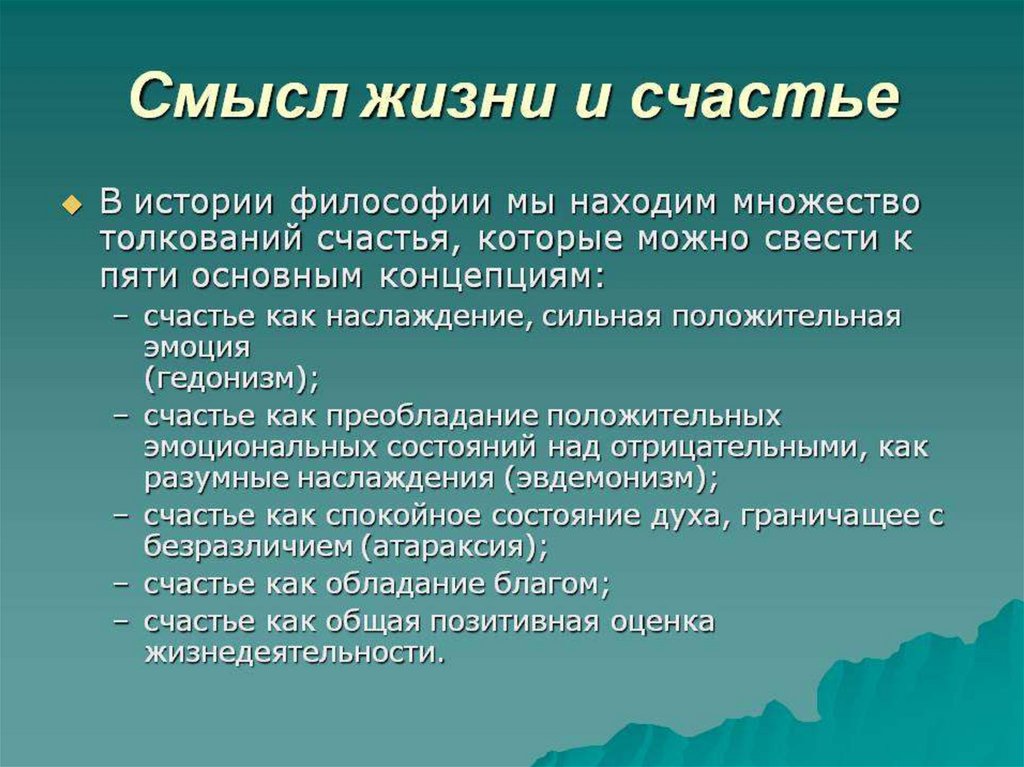 Смысл жизни и счастье

В истории философии мы находим множество толкований счастья, которые можно свести к пяти основным концепциям:

– счастье как наслаждение, сильная положительная эмоция
(гедонизм);
– счастье как преобладание положительных эмоциональных состояний над отрицательными, как разумные наслаждения (эвдемонизм);
– счастье как спокойное состояние духа, граничащее с безразличием (атараксия);
– счастье как обладание благом;
– счастье как общая позитивная оценка жизнедеятельности.